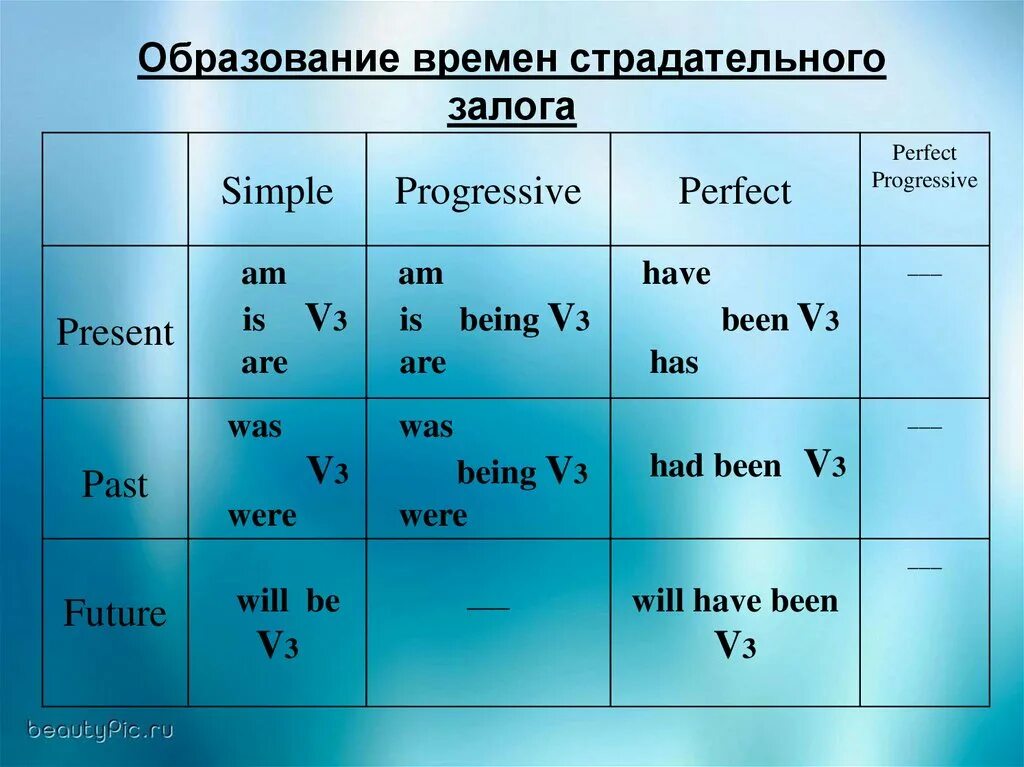 Образование времен страдательного залога

| | Simple | Progressive | Perfect | Perfect Progressive |
|---|---|---|---|---|
| Present | am is V3 are | am is being V3 are | have been V3 has | — |
| Past | was V3 were | was being V3 were | had been V3 | — |
| Future | will be V3 | — | will have been V3 | — |

beautyPic.ru